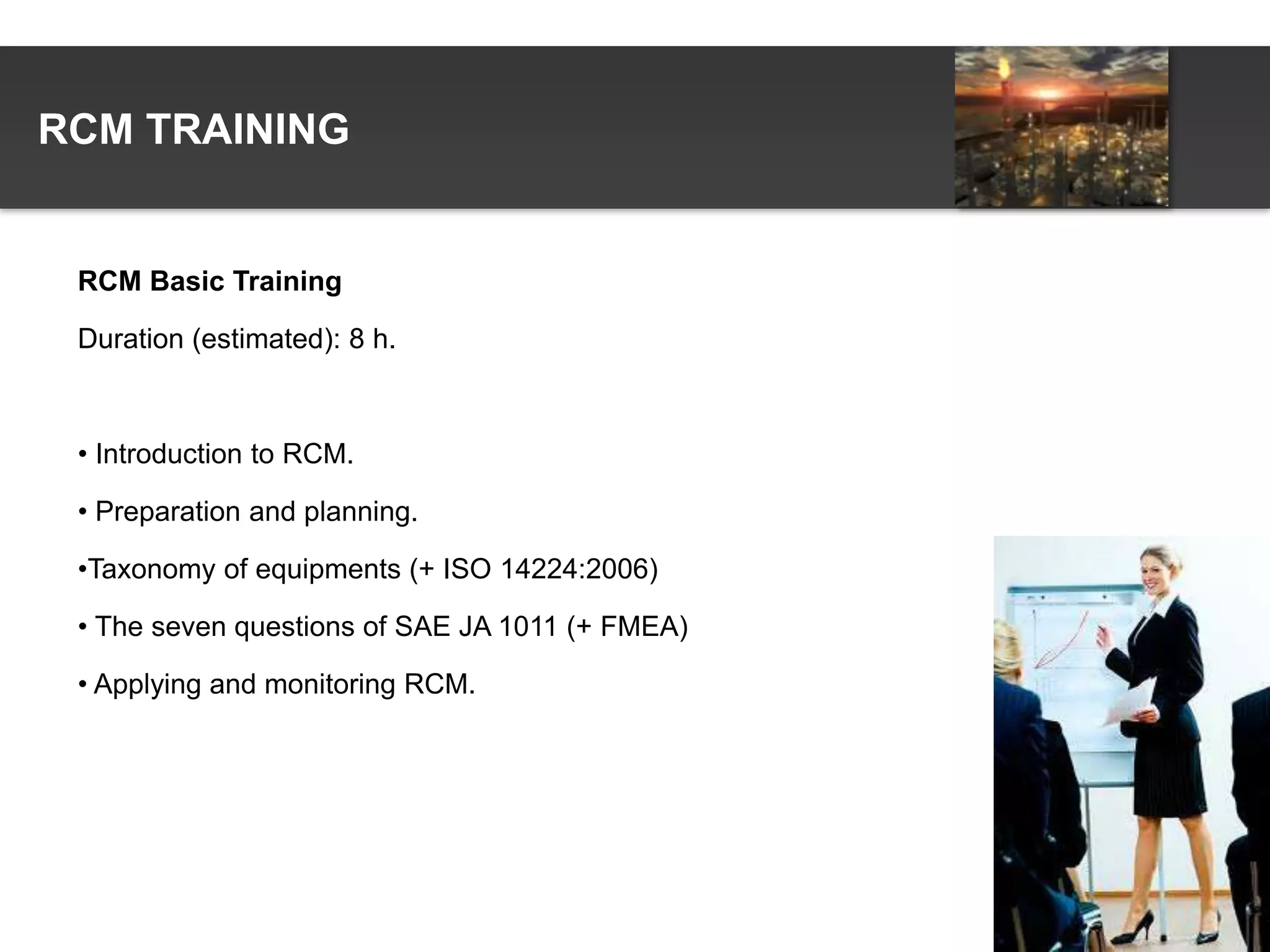 RCM TRAINING

RCM Basic Training

Duration (estimated): 8 h.

• Introduction to RCM.

• Preparation and planning.

•Taxonomy of equipments (+ ISO 14224:2006)

• The seven questions of SAE JA 1011 (+ FMEA)

• Applying and monitoring RCM.